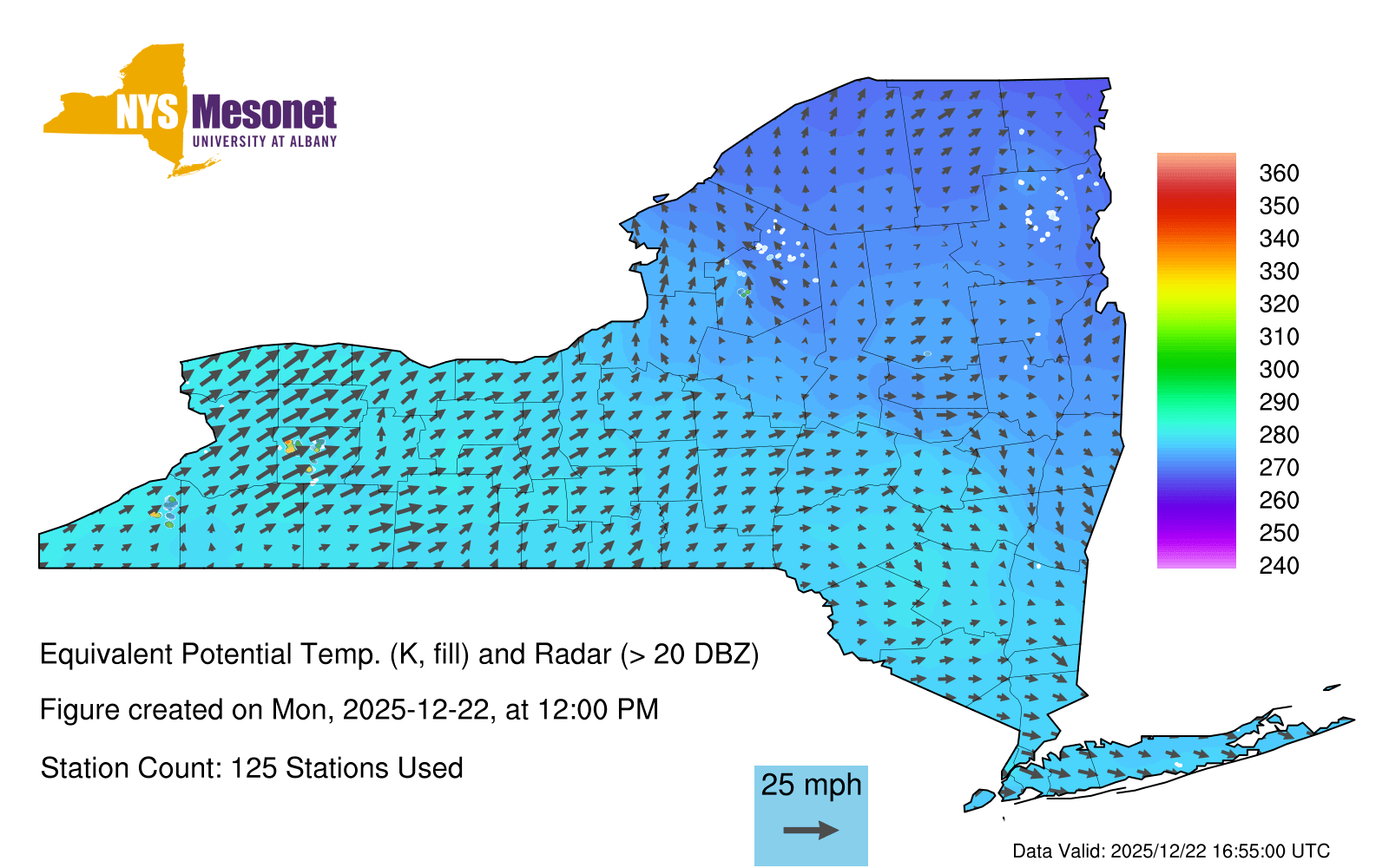 NYS Mesonet
UNIVERSITY AT ALBANY

360
350
340
330
320
310
300
290
280
270
260
250
240

Equivalent Potential Temp. (K, fill) and Radar (> 20 DBZ)

Figure created on Mon, 2025-12-22, at 12:00 PM

Station Count: 125 Stations Used

25 mph

Data Valid: 2025/12/22 16:55:00 UTC